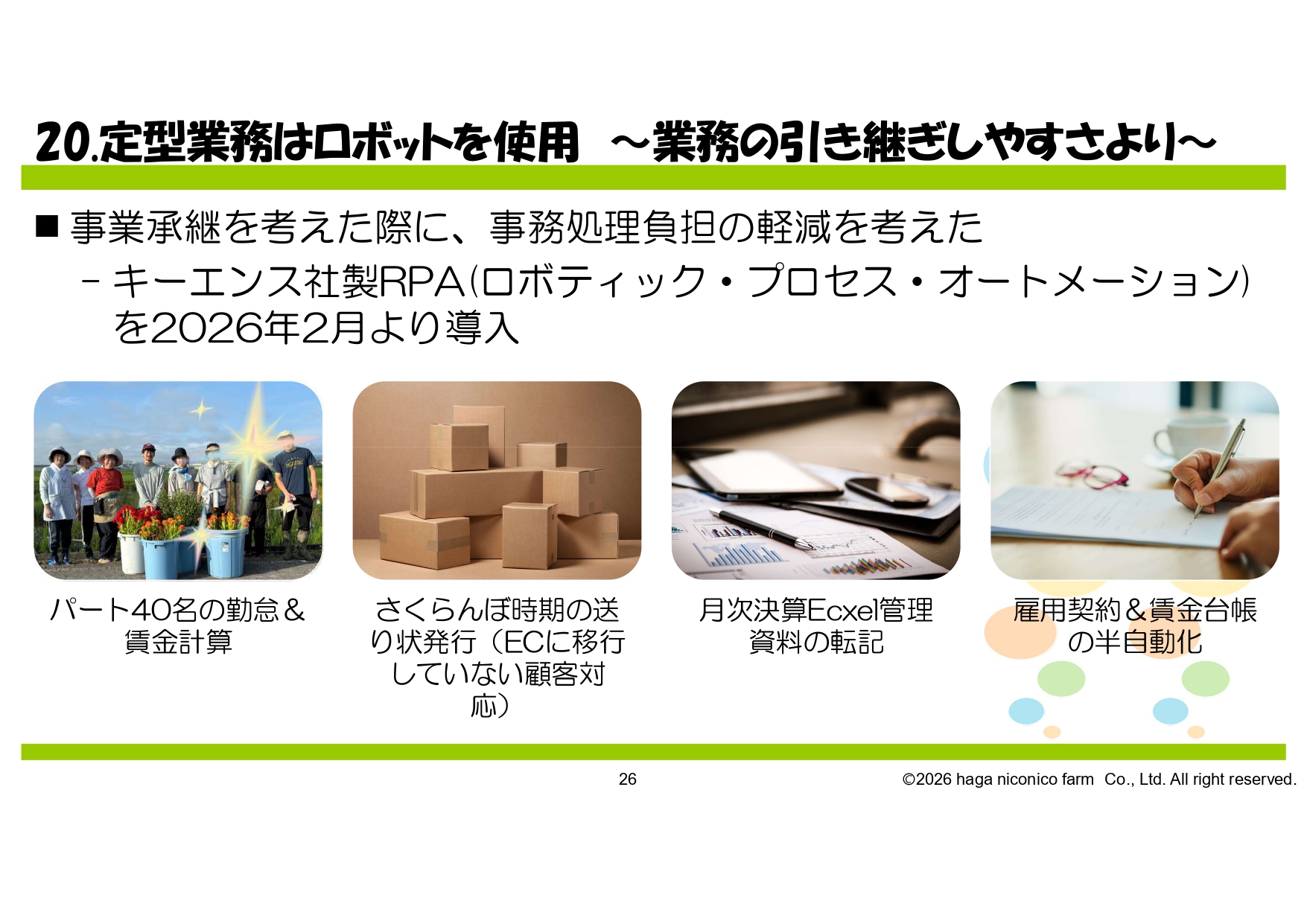 20.定型業務はロボットを使用　～業務の引き継ぎしやすさより～

■ 事業承継を考えた際に、事務処理負担の軽減を考えた
– キーエンス社製RPA(ロボティック・プロセス・オートメーション)を2026年2月より導入

パート40名の勤怠＆賃金計算

さくらんぼ時期の送り状発行（ECに移行していない顧客対応）

月次決算Ecxel管理資料の転記

雇用契約＆賃金台帳の半自動化

26

©2026 haga niconico farm Co., Ltd. All right reserved.